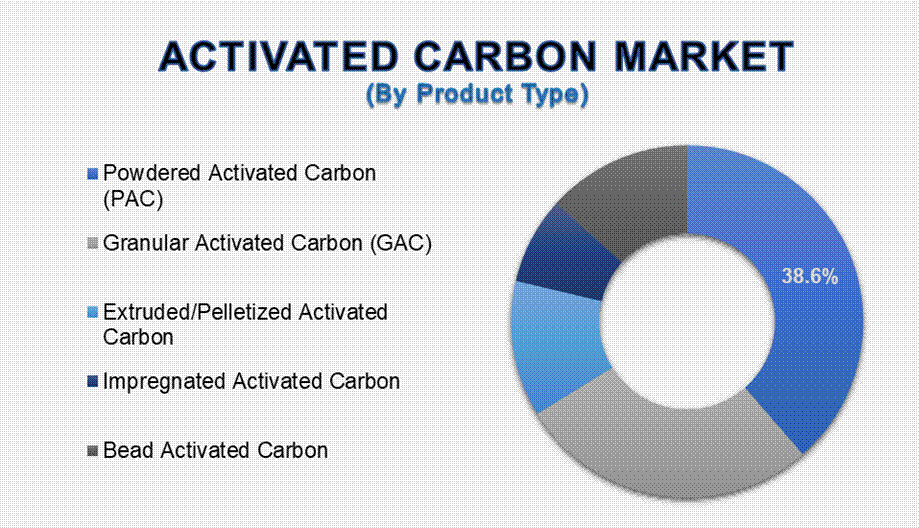 ACTIVATED CARBON MARKET
(By Product Type)

Powdered Activated Carbon (PAC)

Granular Activated Carbon (GAC)

Extruded/Pelletized Activated Carbon

Impregnated Activated Carbon

Bead Activated Carbon

38.6%